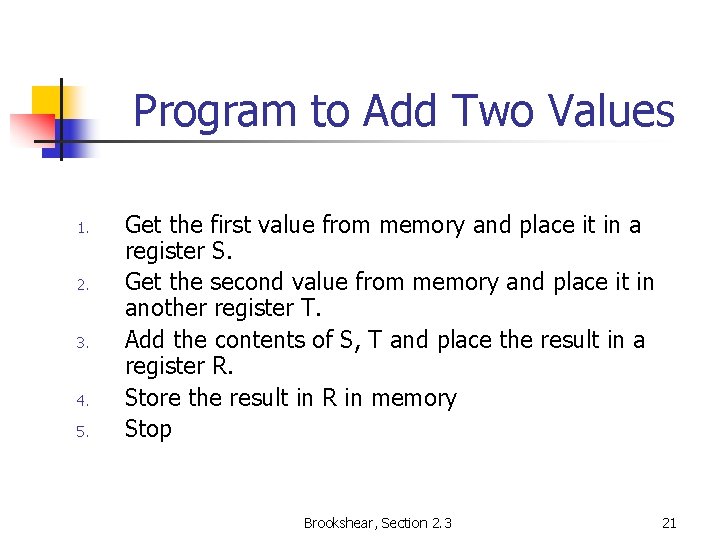 Program to Add Two Values

1. Get the first value from memory and place it in a register S.
2. Get the second value from memory and place it in another register T.
3. Add the contents of S, T and place the result in a register R.
4. Store the result in R in memory
5. Stop

Brookshear, Section 2.3

21